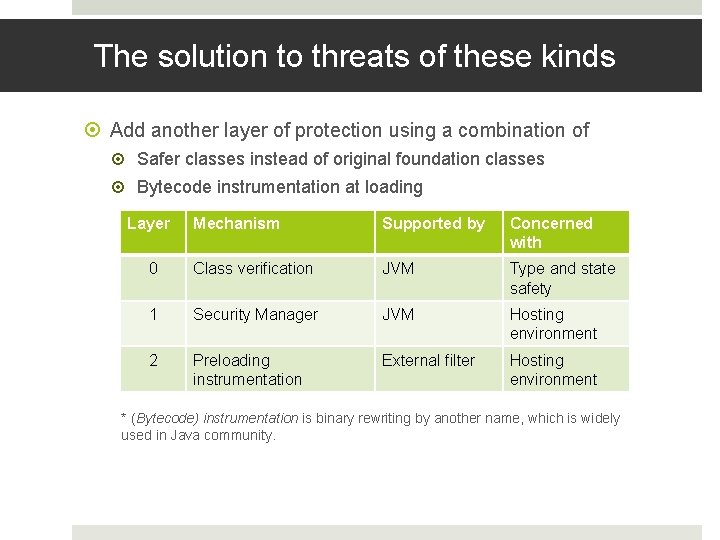 The solution to threats of these kinds

Add another layer of protection using a combination of

Safer classes instead of original foundation classes

Bytecode instrumentation at loading

| Layer | Mechanism | Supported by | Concerned with |
|---|---|---|---|
| 0 | Class verification | JVM | Type and state safety |
| 1 | Security Manager | JVM | Hosting environment |
| 2 | Preloading instrumentation | External filter | Hosting environment |

* (Bytecode) instrumentation is binary rewriting by another name, which is widely used in Java community.